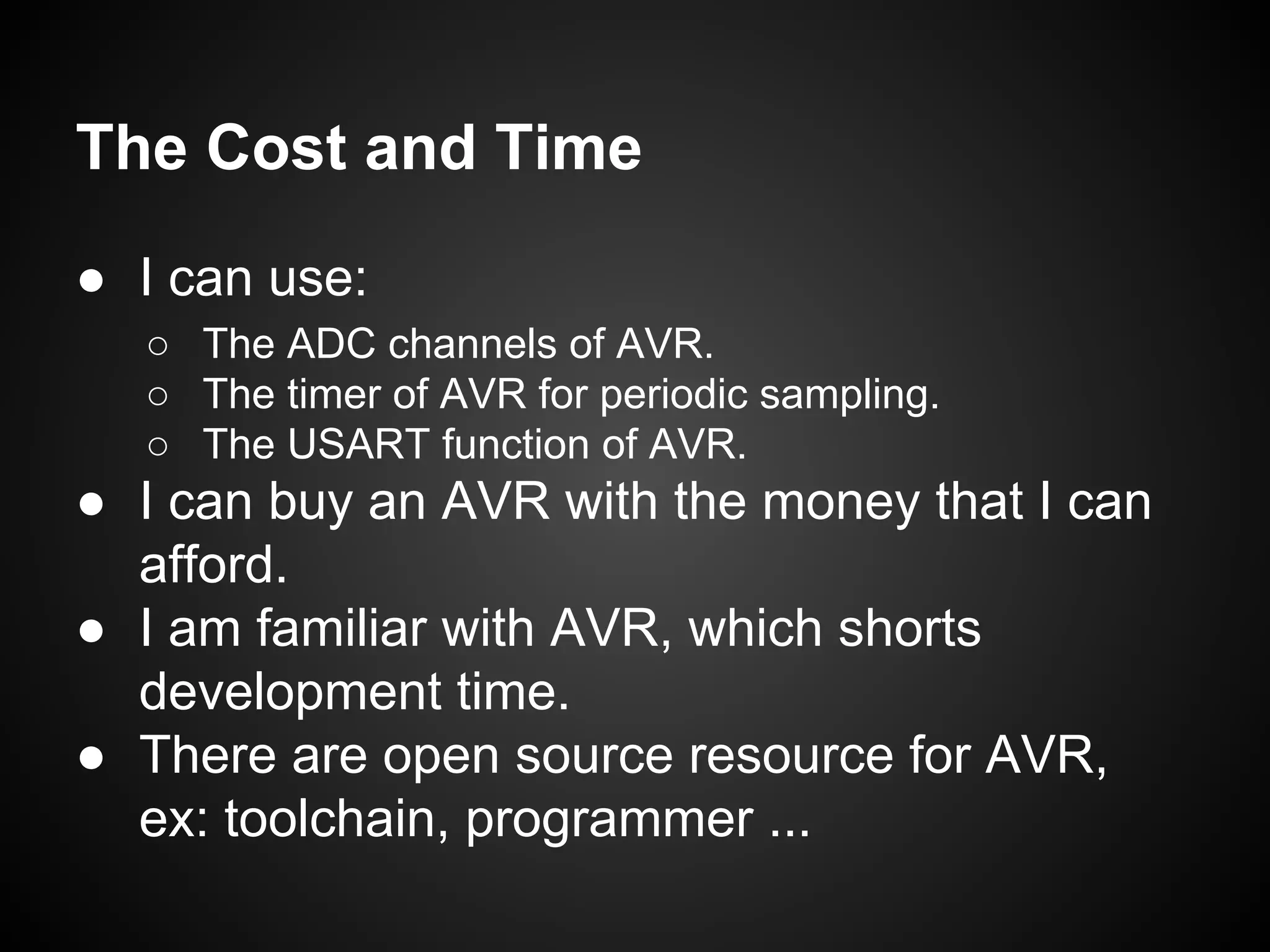 The Cost and Time

● I can use:
  ○ The ADC channels of AVR.
  ○ The timer of AVR for periodic sampling.
  ○ The USART function of AVR.
● I can buy an AVR with the money that I can afford.
● I am familiar with AVR, which shorts development time.
● There are open source resource for AVR, ex: toolchain, programmer ...